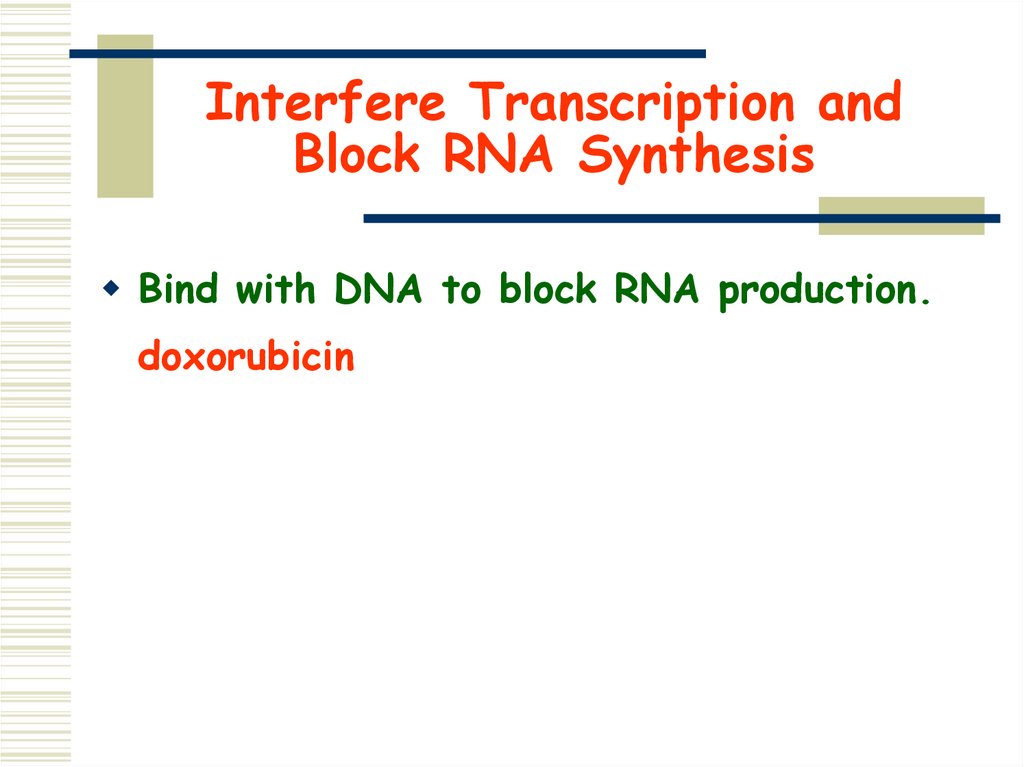 Interfere Transcription and Block RNA Synthesis

Bind with DNA to block RNA production.

doxorubicin